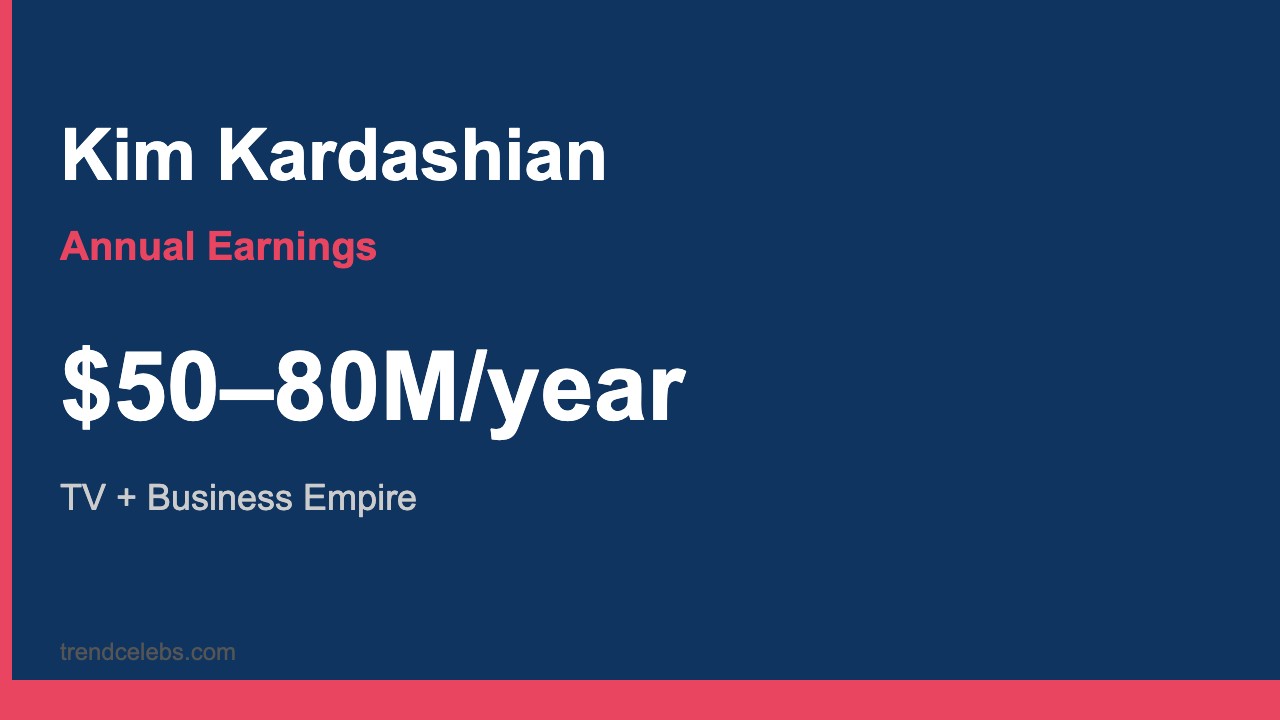 Kim Kardashian

Annual Earnings

$50–80M/year

TV + Business Empire

trendcelebs.com